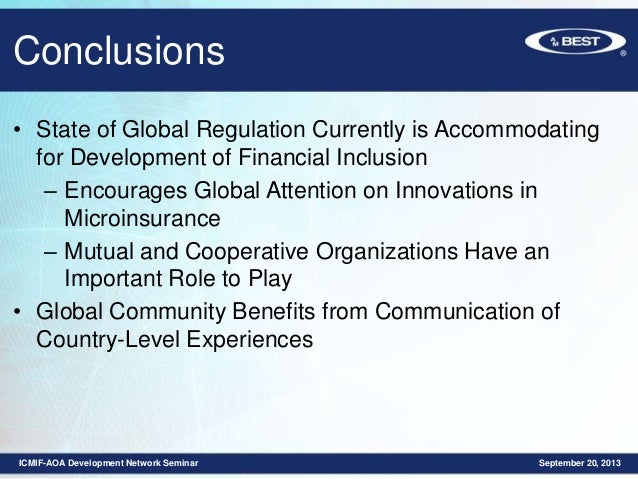 Conclusions

A.M. BEST ®

• State of Global Regulation Currently is Accommodating for Development of Financial Inclusion
– Encourages Global Attention on Innovations in Microinsurance
– Mutual and Cooperative Organizations Have an Important Role to Play
• Global Community Benefits from Communication of Country-Level Experiences

ICMIF-AOA Development Network Seminar

September 20, 2013